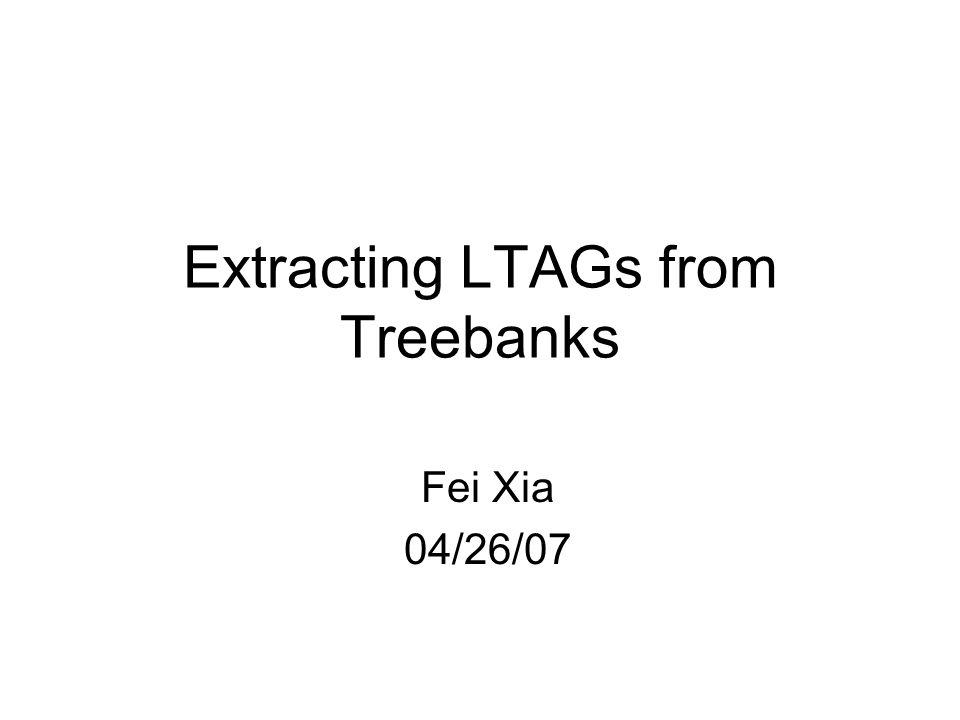 Extracting LTAGs from Treebanks

Fei Xia
04/26/07